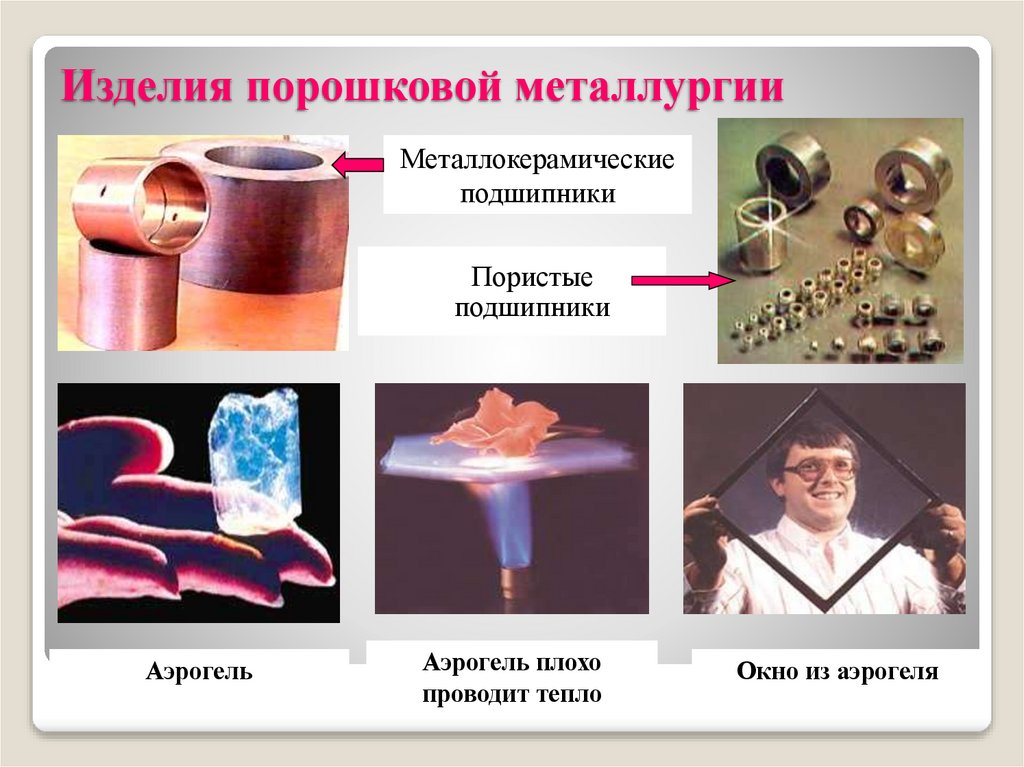 Изделия порошковой металлургии

Металлокерамические подшипники

Пористые подшипники

Аэрогель

Аэрогель плохо проводит тепло

Окно из аэрогеля